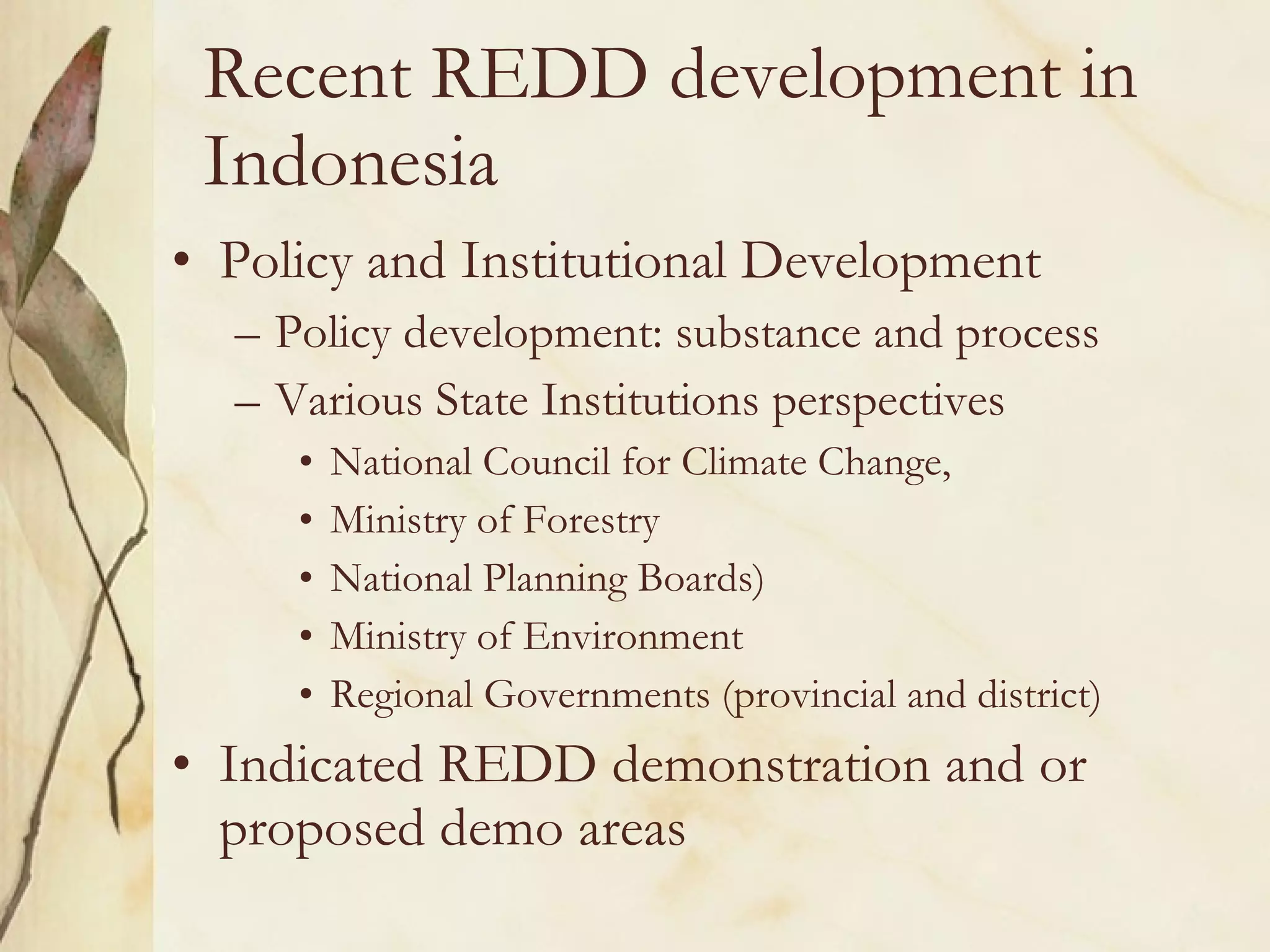 Recent REDD development in Indonesia

• Policy and Institutional Development
– Policy development: substance and process
– Various State Institutions perspectives
• National Council for Climate Change,
• Ministry of Forestry
• National Planning Boards)
• Ministry of Environment
• Regional Governments (provincial and district)
• Indicated REDD demonstration and or proposed demo areas